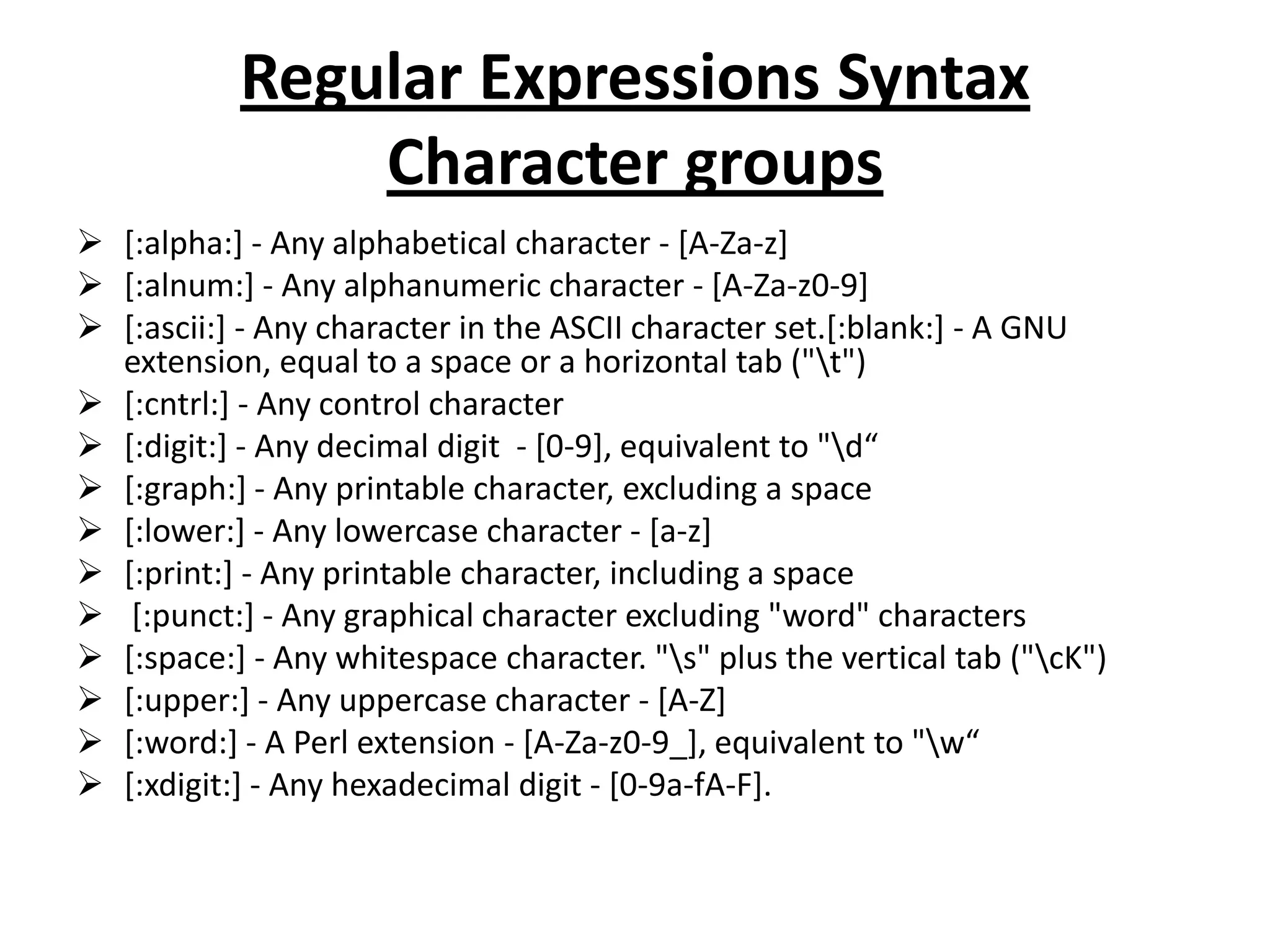 Regular Expressions Syntax
Character groups

➢ [:alpha:] - Any alphabetical character - [A-Za-z]
➢ [:alnum:] - Any alphanumeric character - [A-Za-z0-9]
➢ [:ascii:] - Any character in the ASCII character set.[:blank:] - A GNU extension, equal to a space or a horizontal tab ("\t")
➢ [:cntrl:] - Any control character
➢ [:digit:] - Any decimal digit - [0-9], equivalent to "\d“
➢ [:graph:] - Any printable character, excluding a space
➢ [:lower:] - Any lowercase character - [a-z]
➢ [:print:] - Any printable character, including a space
➢ [:punct:] - Any graphical character excluding "word" characters
➢ [:space:] - Any whitespace character. "\s" plus the vertical tab ("\cK")
➢ [:upper:] - Any uppercase character - [A-Z]
➢ [:word:] - A Perl extension - [A-Za-z0-9_], equivalent to "\w“
➢ [:xdigit:] - Any hexadecimal digit - [0-9a-fA-F].